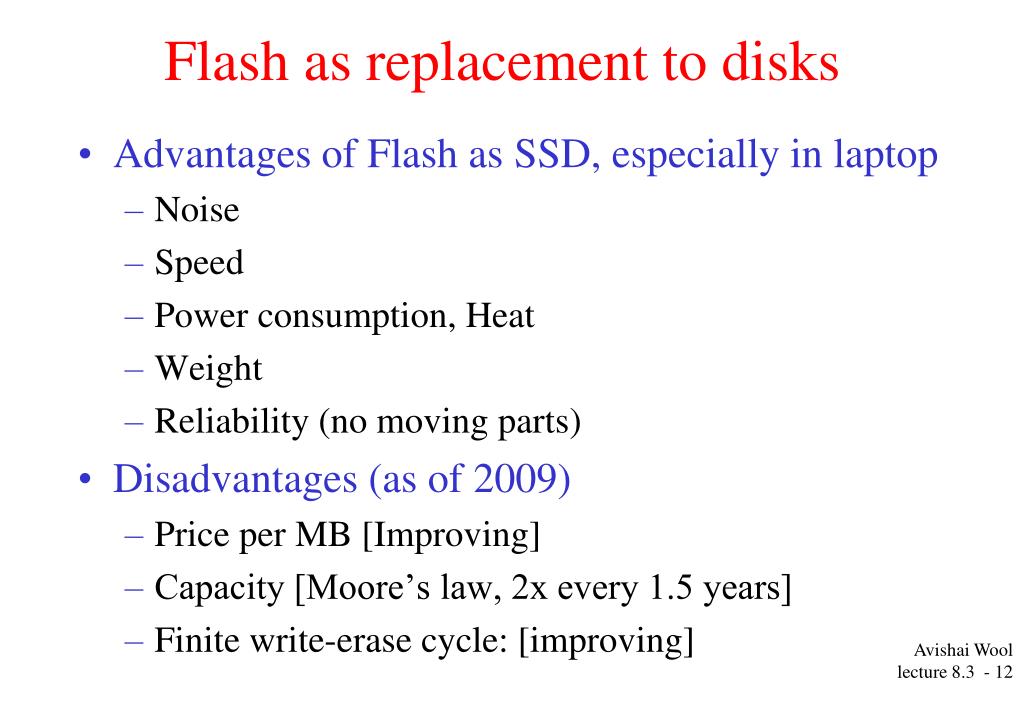 Flash as replacement to disks

• Advantages of Flash as SSD, especially in laptop
– Noise
– Speed
– Power consumption, Heat
– Weight
– Reliability (no moving parts)

• Disadvantages (as of 2009)
– Price per MB [Improving]
– Capacity [Moore’s law, 2x every 1.5 years]
– Finite write-erase cycle: [improving]

Avishai Wool
lecture 8.3 - 12